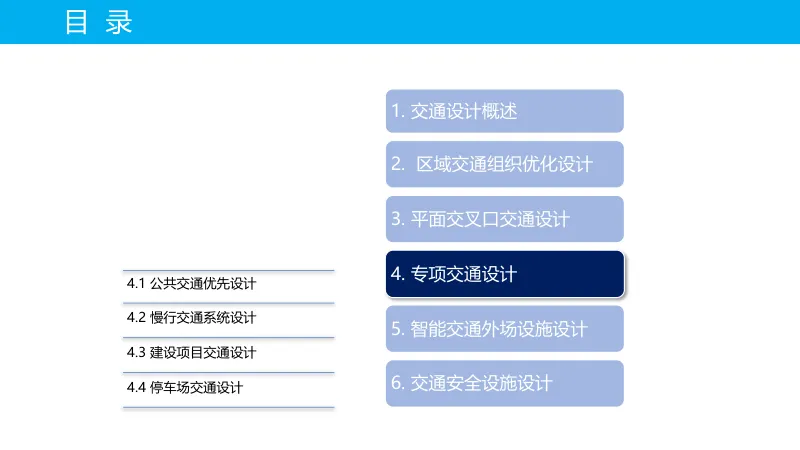 目 录

1. 交通设计概述

2. 区域交通组织优化设计

3. 平面交叉口交通设计

4. 专项交通设计

5. 智能交通外场设施设计

6. 交通安全设施设计

4.1 公共交通优先设计

4.2 慢行交通系统设计

4.3 建设项目交通设计

4.4 停车场交通设计